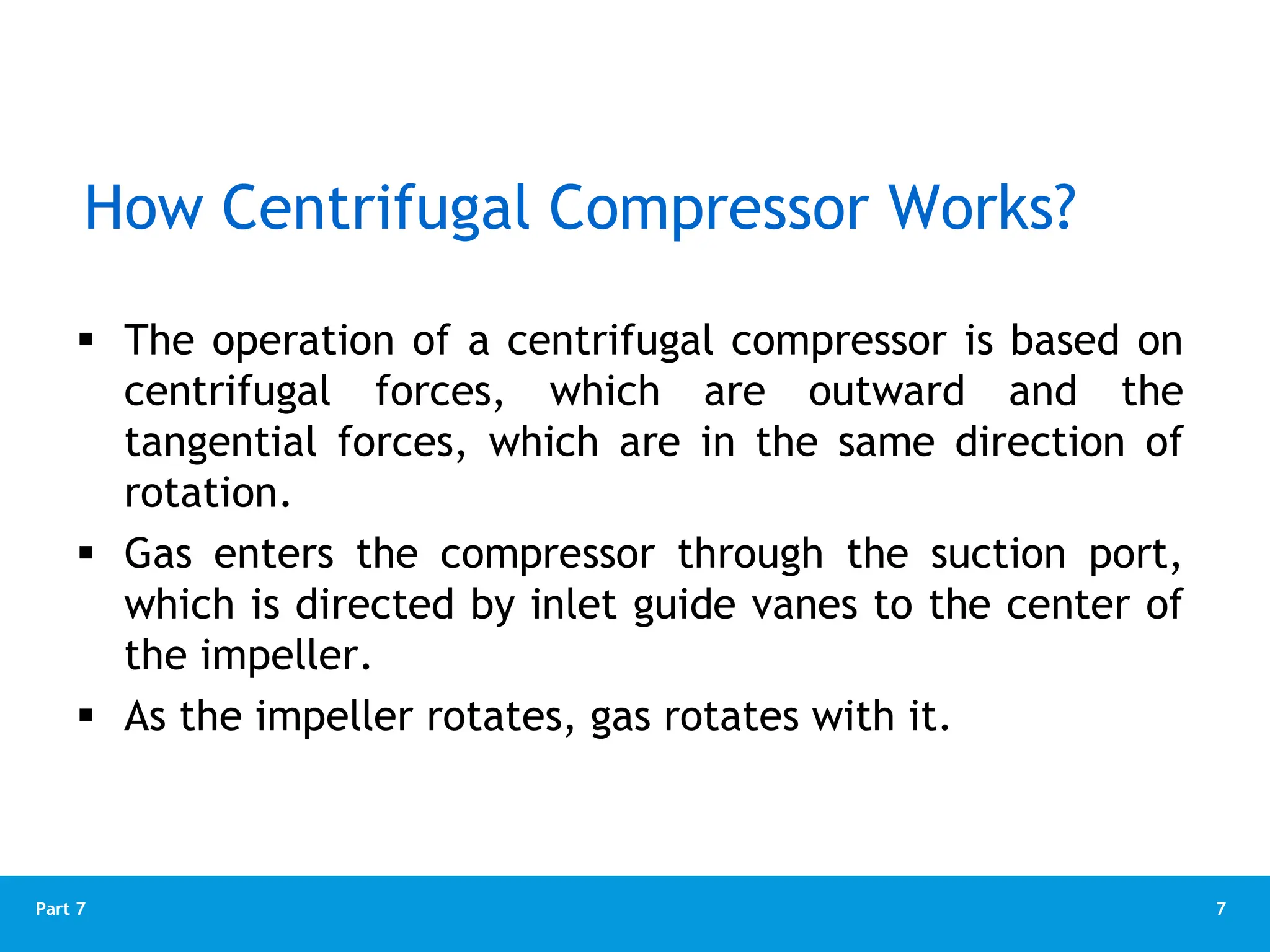 How Centrifugal Compressor Works?

▪ The operation of a centrifugal compressor is based on centrifugal forces, which are outward and the tangential forces, which are in the same direction of rotation.

▪ Gas enters the compressor through the suction port, which is directed by inlet guide vanes to the center of the impeller.

▪ As the impeller rotates, gas rotates with it.

Part 7

7